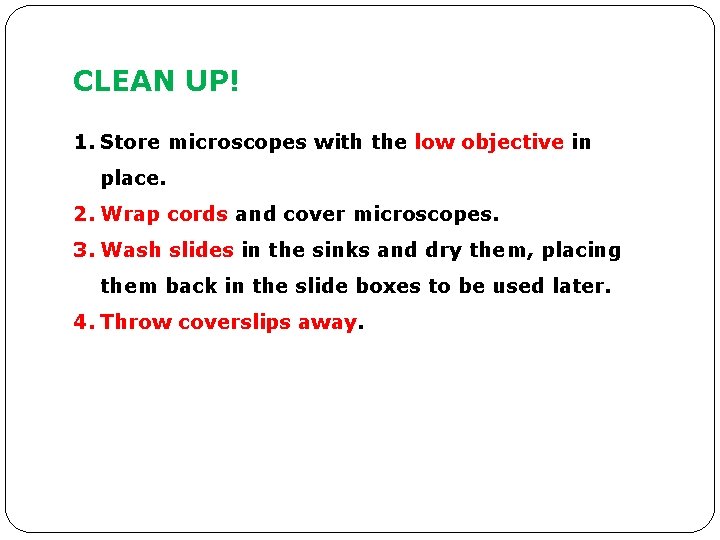 CLEAN UP!

1. Store microscopes with the low objective in place.
2. Wrap cords and cover microscopes.
3. Wash slides in the sinks and dry them, placing them back in the slide boxes to be used later.
4. Throw coverslips away.